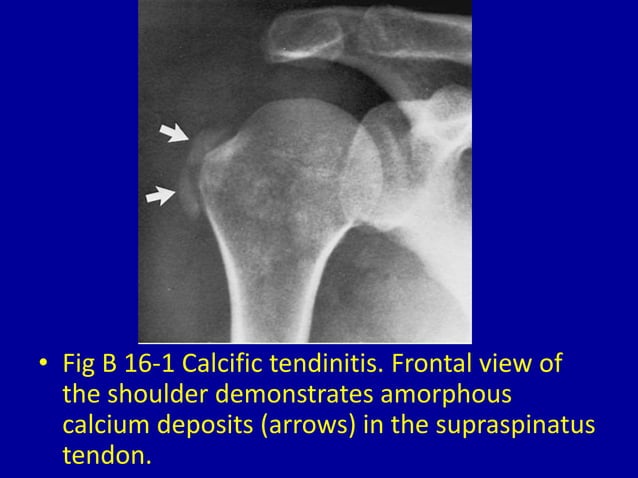 • Fig B 16-1 Calcific tendinitis. Frontal view of the shoulder demonstrates amorphous calcium deposits (arrows) in the supraspinatus tendon.